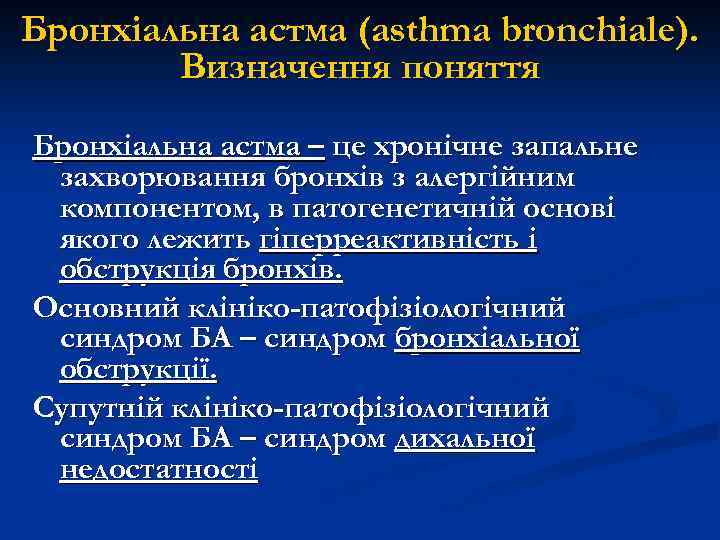 Бронхіальна астма (asthma bronchiale). Визначення поняття

Бронхіальна астма – це хронічне запальне захворювання бронхів з алергійним компонентом, в патогенетичній основі якого лежить гіперреактивність і обструкція бронхів.

Основний клініко-патофізіологічний синдром БА – синдром бронхіальної обструкції.

Супутній клініко-патофізіологічний синдром БА – синдром дихальної недостатності